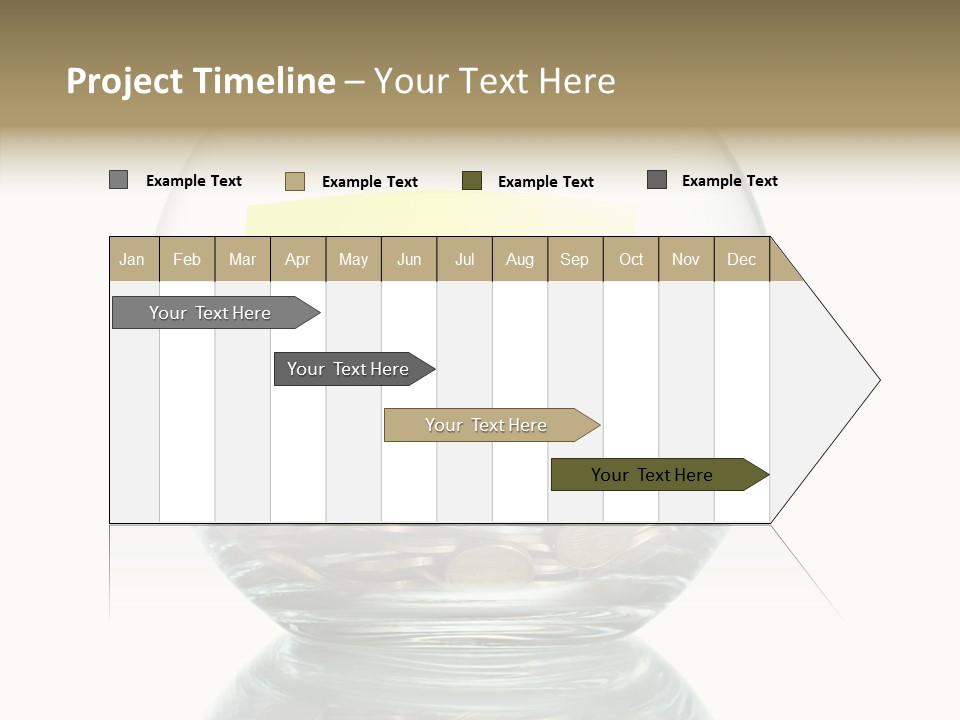 Project Timeline – Your Text Here

Example Text
Example Text
Example Text
Example Text

| Jan | Feb | Mar | Apr | May | Jun | Jul | Aug | Sep | Oct | Nov | Dec |
|---|---|---|---|---|---|---|---|---|---|---|---|

Your Text Here
Your Text Here
Your Text Here
Your Text Here